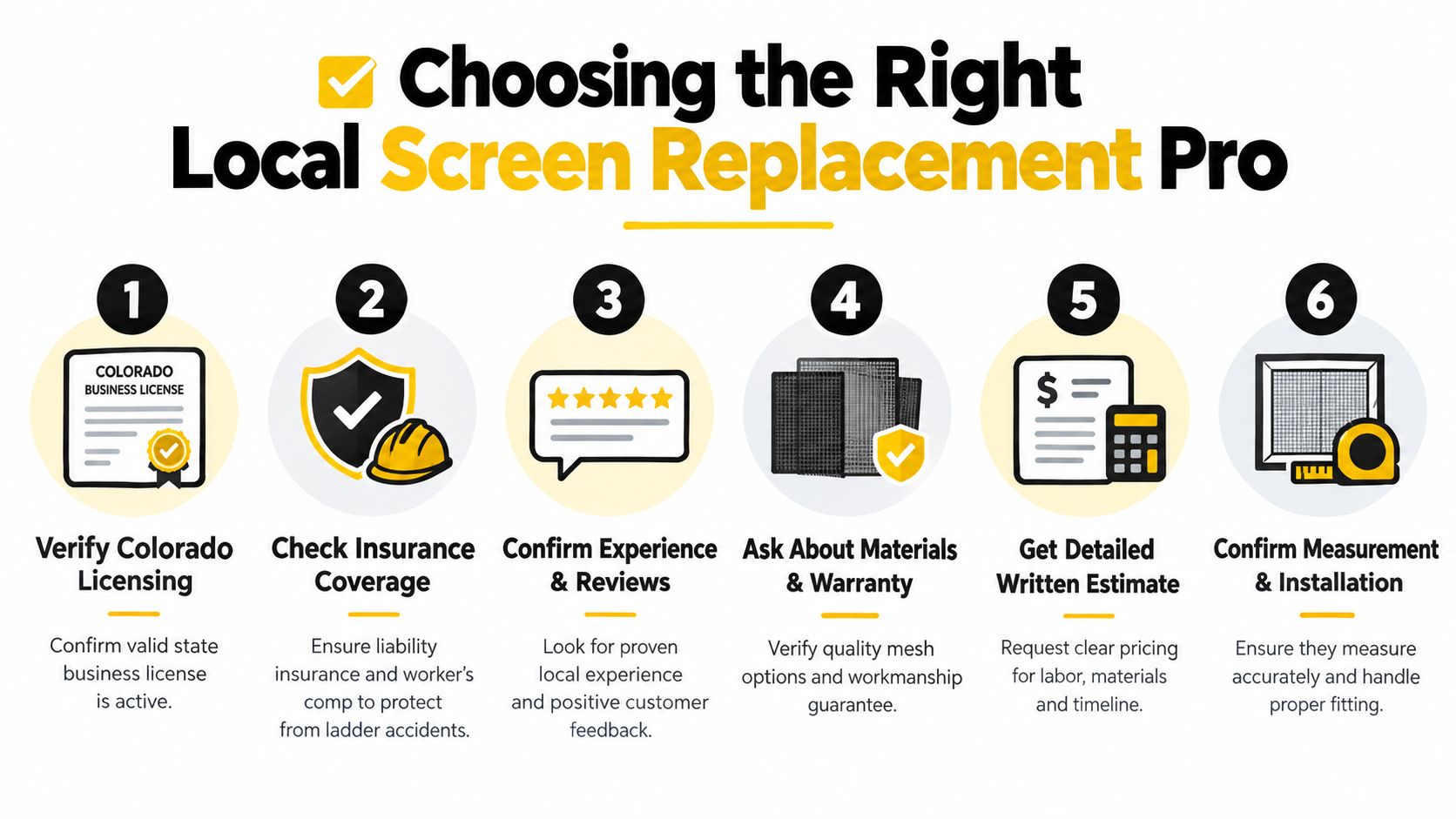 Choosing the Right Local Screen Replacement Pro

1

COLORADO BUSINESS LICENSE

Verify Colorado Licensing

Confirm valid state business license is active.

2

Check Insurance Coverage

Ensure liability insurance and worker's comp to protect from ladder accidents.

3

Confirm Experience & Reviews

Look for proven local experience and positive customer feedback.

4

Ask About Materials & Warranty

Verify quality mesh options and workmanship guarantee.

5

$

Get Detailed Written Estimate

Request clear pricing for labor, materials and timeline.

6

Confirm Measurement & Installation

Ensure they measure accurately and handle proper fitting.